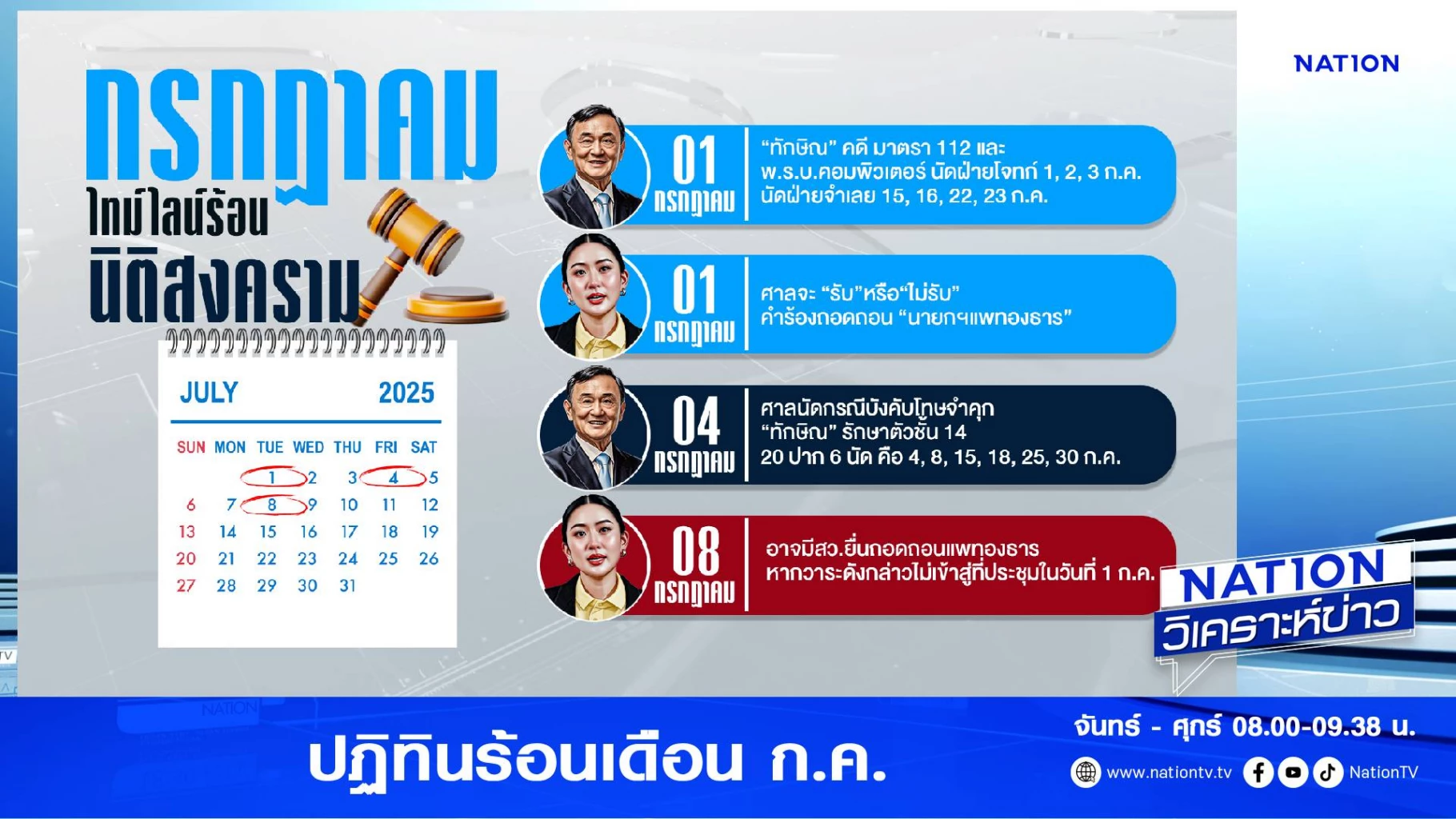 NATION

กรกฎาคม
ไทม์ไลน์ร้อน
นิติสงคราม

JULY 2025

| SUN | MON | TUE | WED | THU | FRI | SAT |
|---|---|---|---|---|---|---|
| | | 1 | 2 | 3 | 4 | 5 |
| 6 | 7 | 8 | 9 | 10 | 11 | 12 |
| 13 | 14 | 15 | 16 | 17 | 18 | 19 |
| 20 | 21 | 22 | 23 | 24 | 25 | 26 |
| 27 | 28 | 29 | 30 | 31 | | |

01 กรกฎาคม
"ทักษิณ" คดี มาตรา 112 และ พ.ร.บ.คอมพิวเตอร์ นัดฝ่ายโจทก์ 1, 2, 3 ก.ค. นัดฝ่ายจำเลย 15, 16, 22, 23 ก.ค.

01 กรกฎาคม
ศาลจะ "รับ"หรือ"ไม่รับ" คำร้องถอดถอน "นายกฯแพทองธาร"

04 กรกฎาคม
ศาลนัดกรณีบังคับโทษจำคุก "ทักษิณ" รักษาตัวชั้น 14 20 ปาก 6 นัด คือ 4, 8, 15, 18, 25, 30 ก.ค.

08 กรกฎาคม
อาจมีสว.ยื่นถอดถอนแพทองธาร หากวาระดังกล่าวไม่เข้าสู่ที่ประชุมในวันที่ 1 ก.ค.

NATION วิเคราะห์ข่าว

ปฏิทินร้อนเดือน ก.ค.

จันทร์ - ศุกร์ 08.00-09.38 น.
www.nationtv.tv NationTV